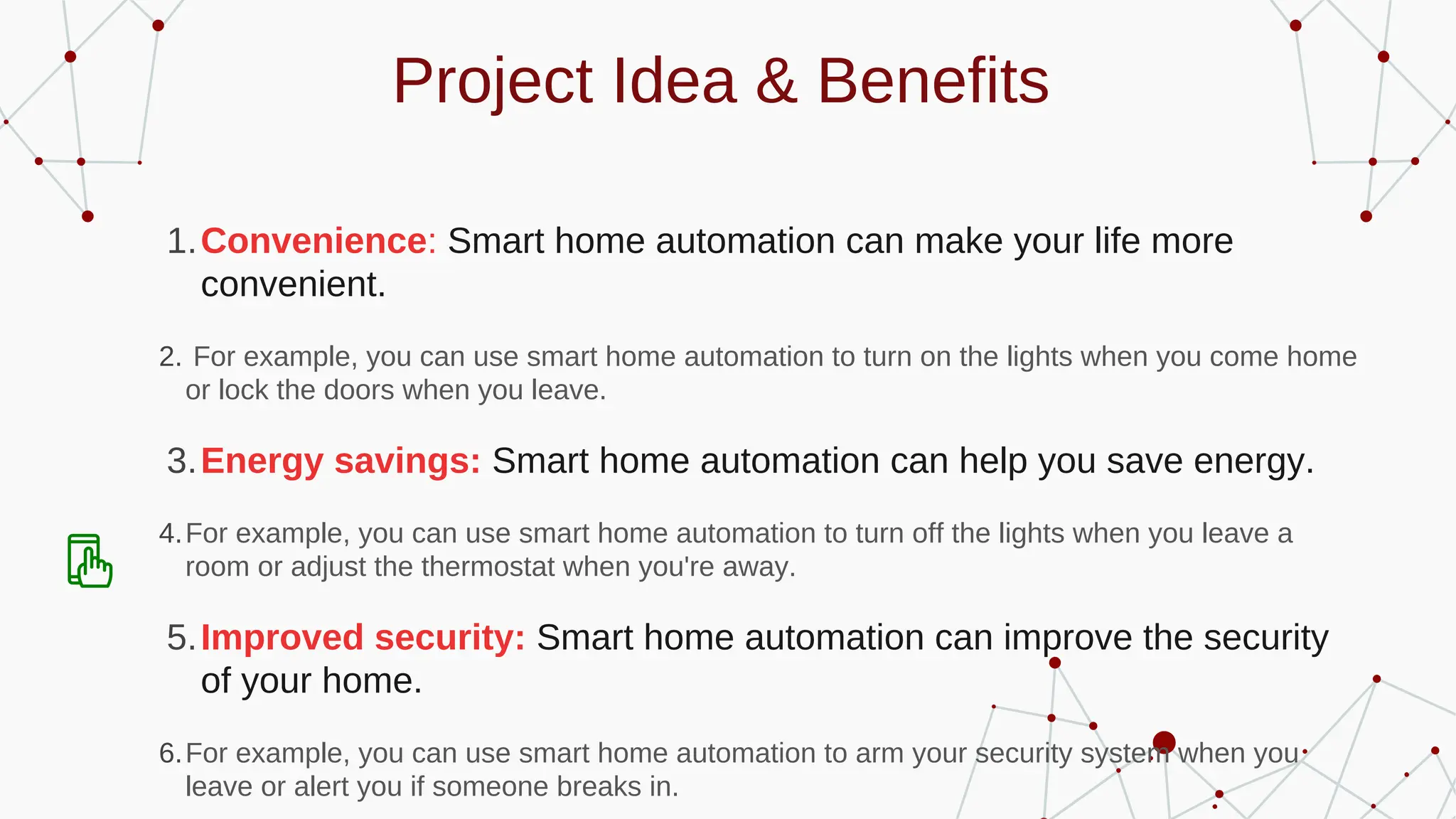 Project Idea & Benefits

1. Convenience: Smart home automation can make your life more convenient.

2. For example, you can use smart home automation to turn on the lights when you come home or lock the doors when you leave.

3. Energy savings: Smart home automation can help you save energy.

4. For example, you can use smart home automation to turn off the lights when you leave a room or adjust the thermostat when you're away.

5. Improved security: Smart home automation can improve the security of your home.

6. For example, you can use smart home automation to arm your security system when you leave or alert you if someone breaks in.